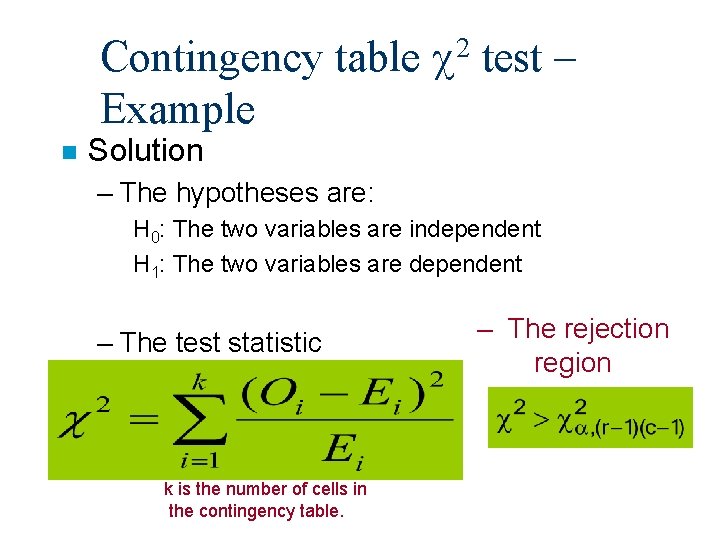 Contingency table $\chi^2$ test – Example

Solution

– The hypotheses are:

$H_0$: The two variables are independent

$H_1$: The two variables are dependent

– The test statistic

$\chi^2 = \sum_{i=1}^{k} \frac{(O_i - E_i)^2}{E_i}$

k is the number of cells in the contingency table.

– The rejection region

$\chi^2 > \chi^2_{\alpha,(r-1)(c-1)}$